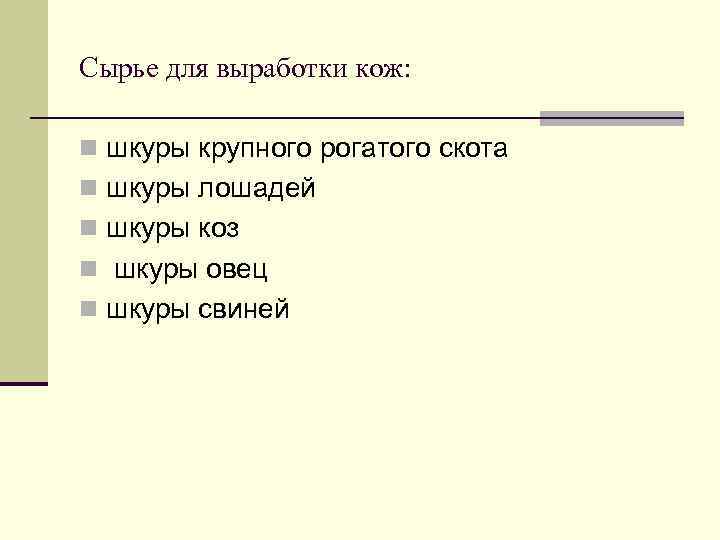 Сырье для выработки кож:

- шкуры крупного рогатого скота
- шкуры лошадей
- шкуры коз
- шкуры овец
- шкуры свиней